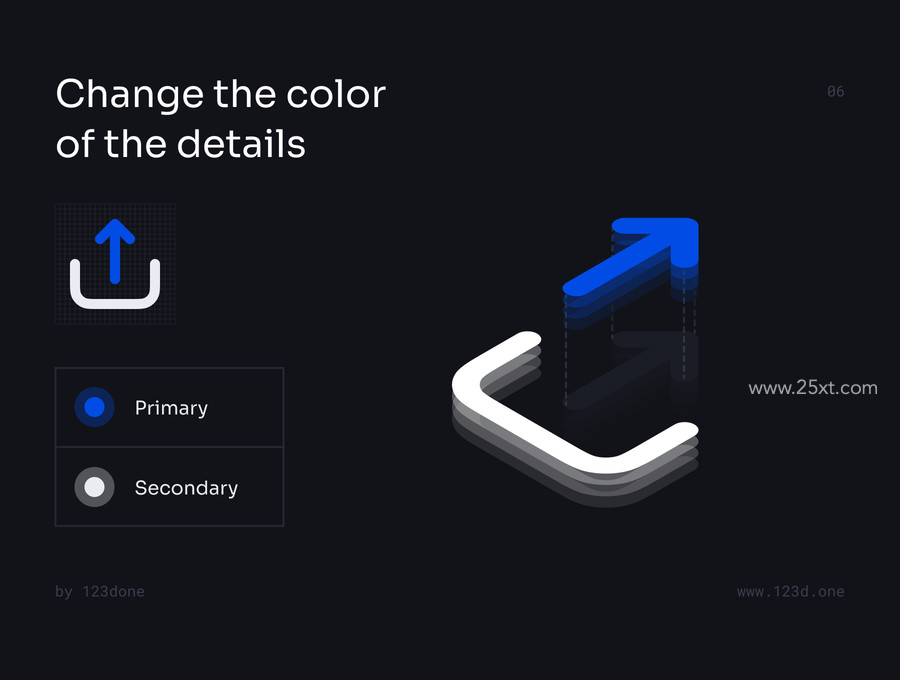 Change the color of the details

06

Primary

Secondary

www.25xt.com

by 123done

www.123d.one